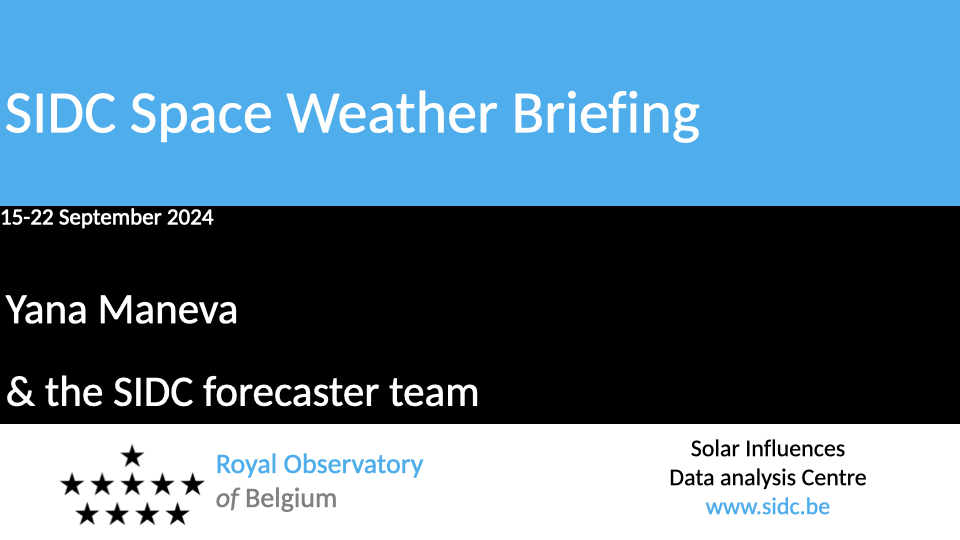 SIDC Space Weather Briefing

15-22 September 2024

Yana Maneva

& the SIDC forecaster team

Royal Observatory
of Belgium

Solar Influences
Data analysis Centre
www.sidc.be